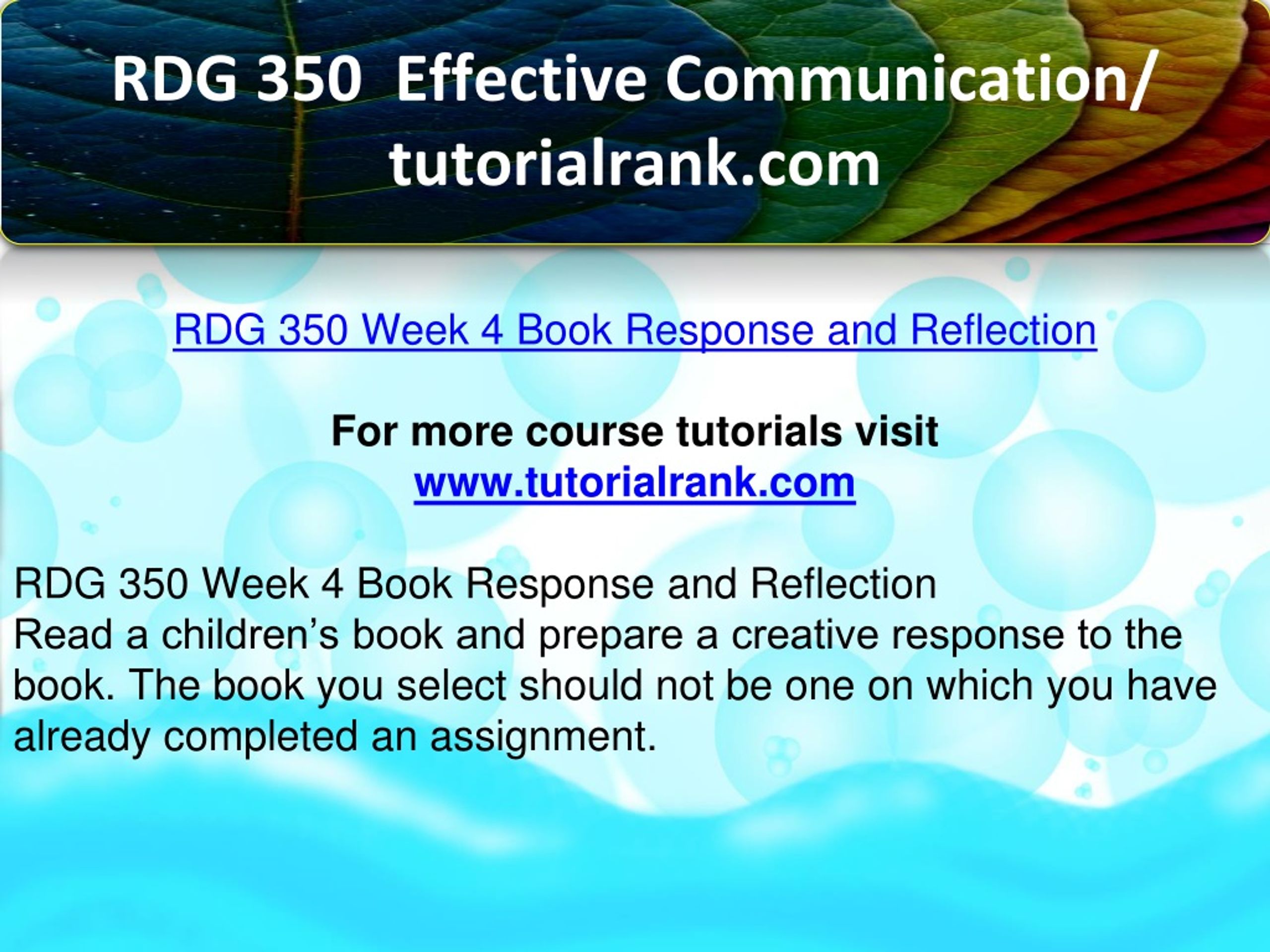 RDG 350 Effective Communication/ tutorialrank.com

RDG 350 Week 4 Book Response and Reflection

For more course tutorials visit
www.tutorialrank.com

RDG 350 Week 4 Book Response and Reflection
Read a children’s book and prepare a creative response to the book. The book you select should not be one on which you have already completed an assignment.